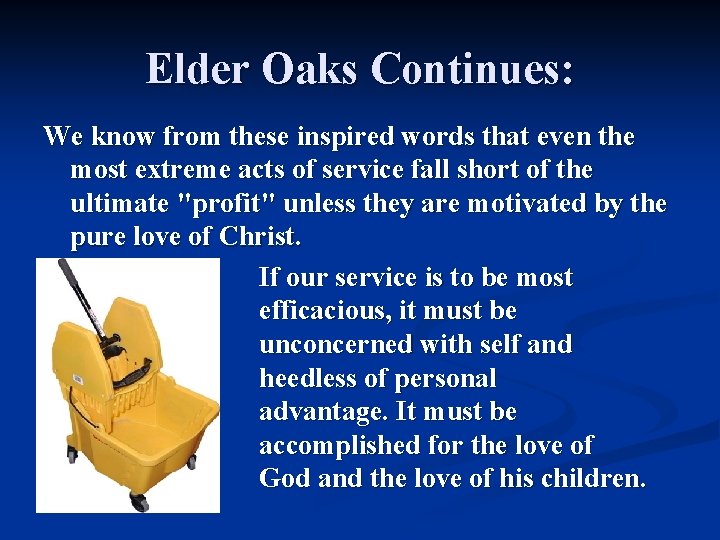 Elder Oaks Continues:

We know from these inspired words that even the most extreme acts of service fall short of the ultimate "profit" unless they are motivated by the pure love of Christ.

If our service is to be most efficacious, it must be unconcerned with self and heedless of personal advantage. It must be accomplished for the love of God and the love of his children.